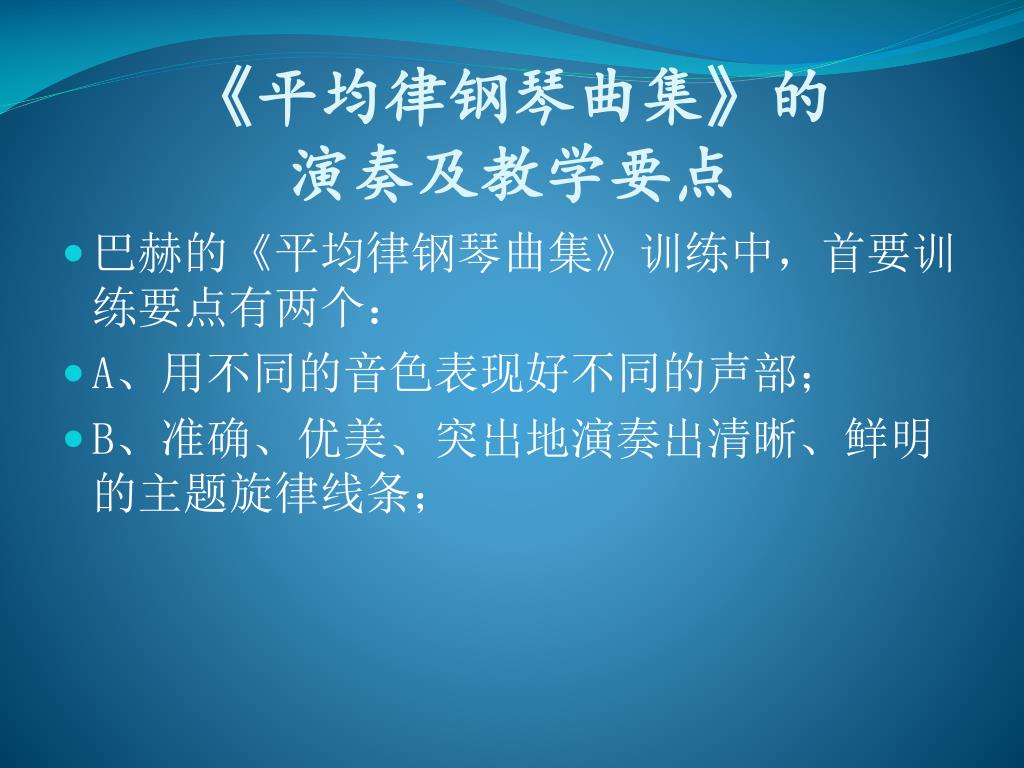 《平均律钢琴曲集》的
演奏及教学要点

巴赫的《平均律钢琴曲集》训练中，首要训练要点有两个：

A、用不同的音色表现好不同的声部；

B、准确、优美、突出地演奏出清晰、鲜明的主题旋律线条；